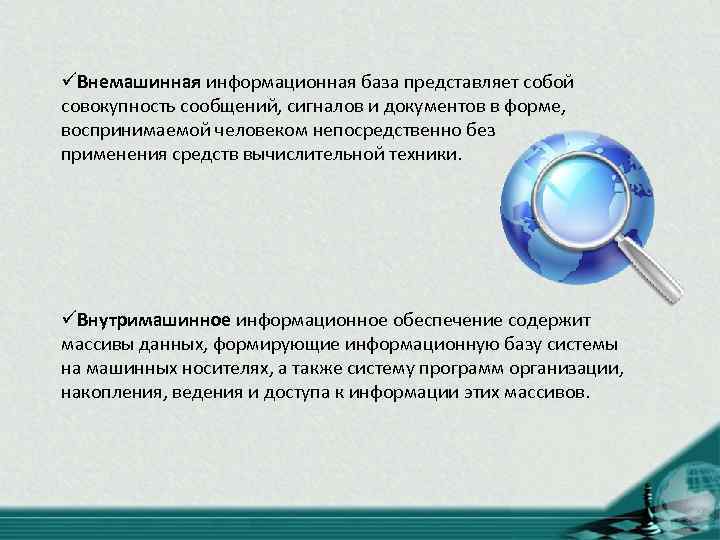 ✓Внемашинная информационная база представляет собой совокупность сообщений, сигналов и документов в форме, воспринимаемой человеком непосредственно без применения средств вычислительной техники.

✓Внутримашинное информационное обеспечение содержит массивы данных, формирующие информационную базу системы на машинных носителях, а также систему программ организации, накопления, ведения и доступа к информации этих массивов.